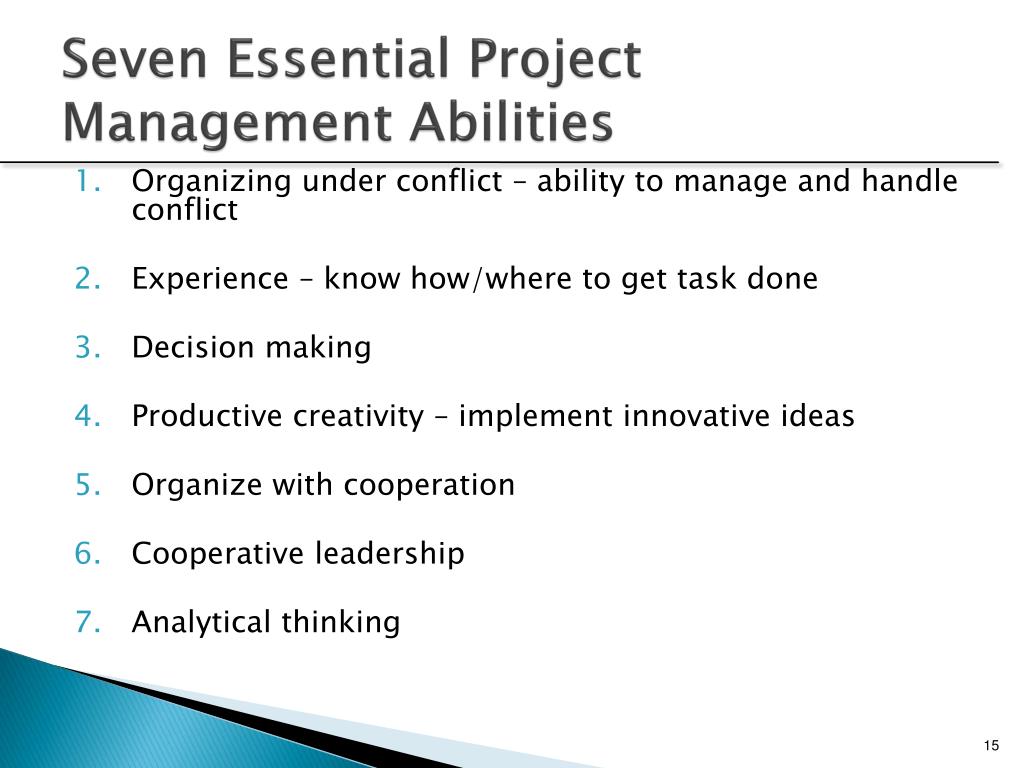 Seven Essential Project Management Abilities

1. Organizing under conflict – ability to manage and handle conflict

2. Experience – know how/where to get task done

3. Decision making

4. Productive creativity – implement innovative ideas

5. Organize with cooperation

6. Cooperative leadership

7. Analytical thinking

15